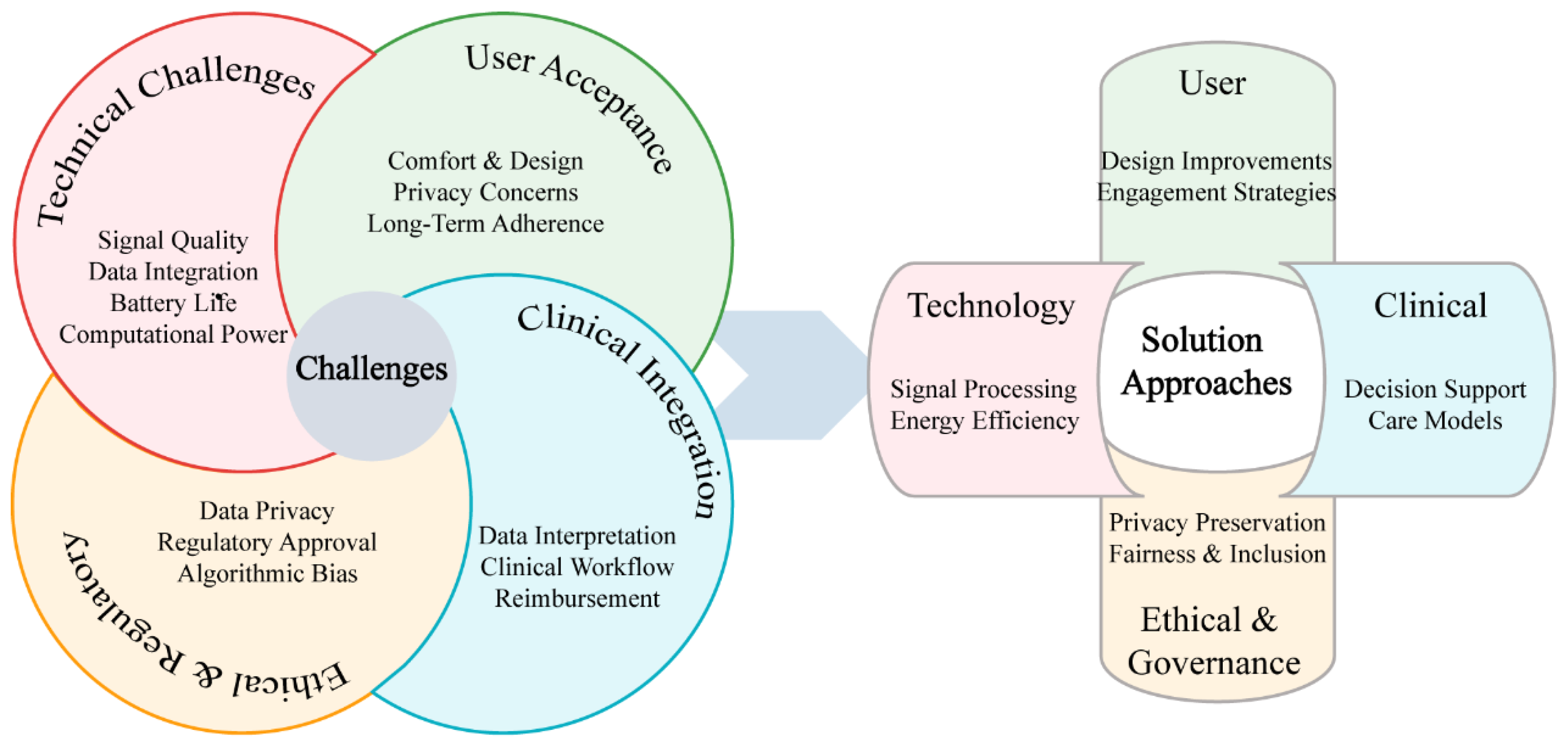 Technical Challenges

Signal Quality
Data Integration
Battery Life
Computational Power

User Acceptance

Comfort & Design
Privacy Concerns
Long-Term Adherence

Challenges

Clinical Integration

Data Interpretation
Clinical Workflow
Reimbursement

Ethical & Regulatory

Data Privacy
Regulatory Approval
Algorithmic Bias

User

Design Improvements
Engagement Strategies

Technology

Signal Processing
Energy Efficiency

Solution Approaches

Clinical

Decision Support
Care Models

Privacy Preservation
Fairness & Inclusion

Ethical & Governance